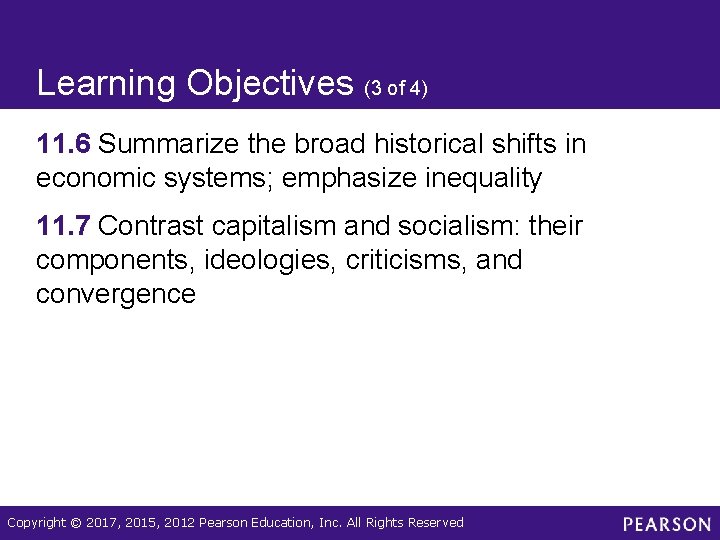 Learning Objectives (3 of 4)

11.6 Summarize the broad historical shifts in economic systems; emphasize inequality

11.7 Contrast capitalism and socialism: their components, ideologies, criticisms, and convergence

Copyright © 2017, 2015, 2012 Pearson Education, Inc. All Rights Reserved

PEARSON